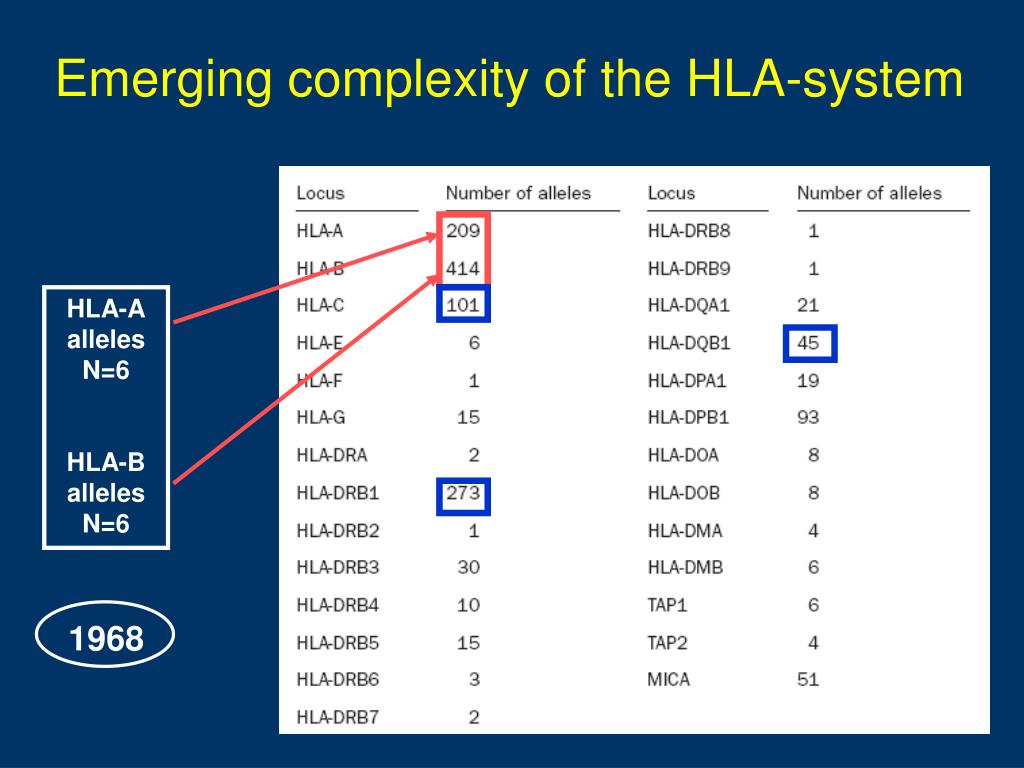 Emerging complexity of the HLA-system

HLA-A alleles N=6

HLA-B alleles N=6

1968

| Locus | Number of alleles |
|---|---|
| HLA-A | 209 |
| HLA-B | 414 |
| HLA-C | 101 |
| HLA-E | 6 |
| HLA-F | 1 |
| HLA-G | 15 |
| HLA-DRA | 2 |
| HLA-DRB1 | 273 |
| HLA-DRB2 | 1 |
| HLA-DRB3 | 30 |
| HLA-DRB4 | 10 |
| HLA-DRB5 | 15 |
| HLA-DRB6 | 3 |
| HLA-DRB7 | 2 |

| Locus | Number of alleles |
|---|---|
| HLA-DRB8 | 1 |
| HLA-DRB9 | 1 |
| HLA-DQA1 | 21 |
| HLA-DQB1 | 45 |
| HLA-DPA1 | 19 |
| HLA-DPB1 | 93 |
| HLA-DOA | 8 |
| HLA-DOB | 8 |
| HLA-DMA | 4 |
| HLA-DMB | 6 |
| TAP1 | 6 |
| TAP2 | 4 |
| MICA | 51 |